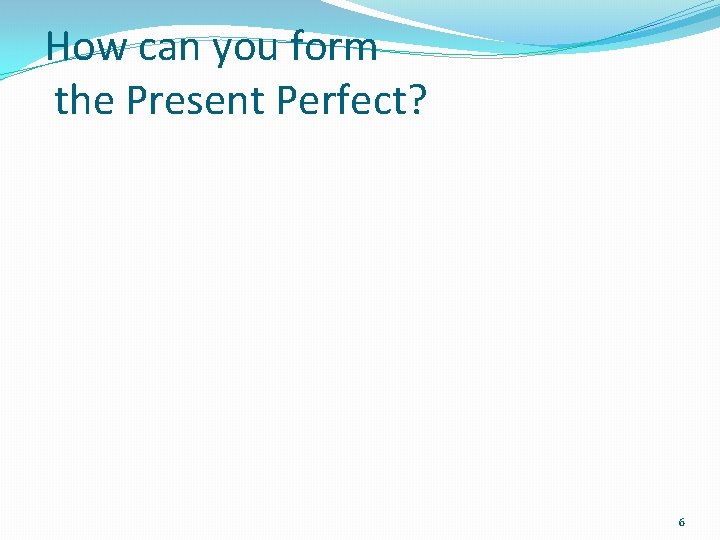 How can you form the Present Perfect?

6